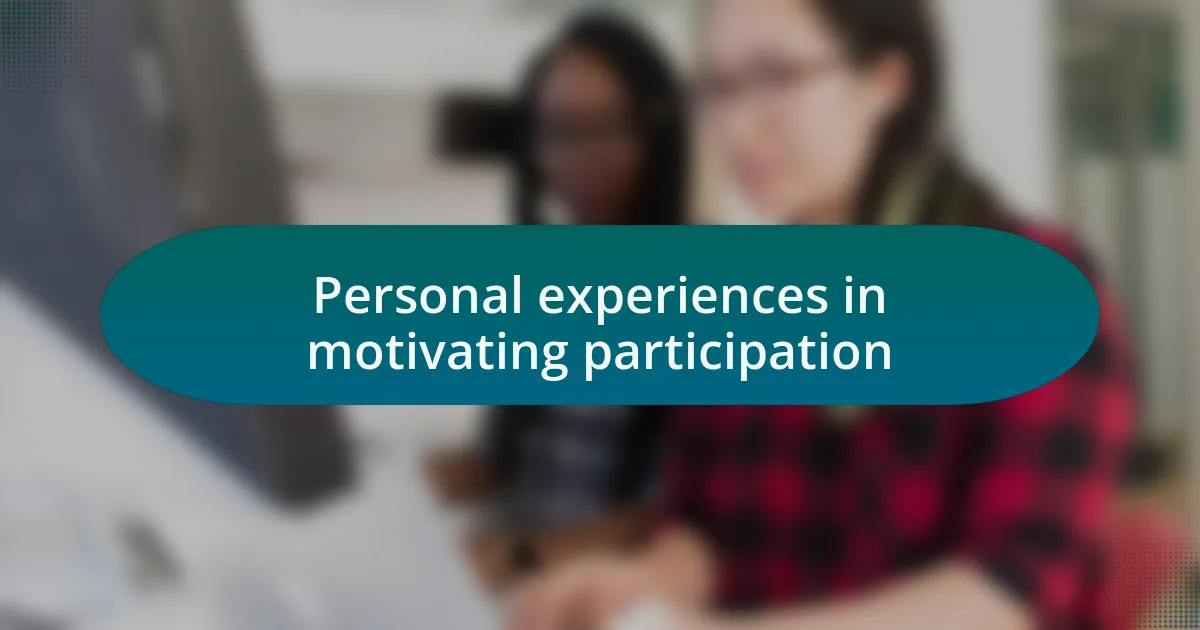 Personal experiences in motivating participation